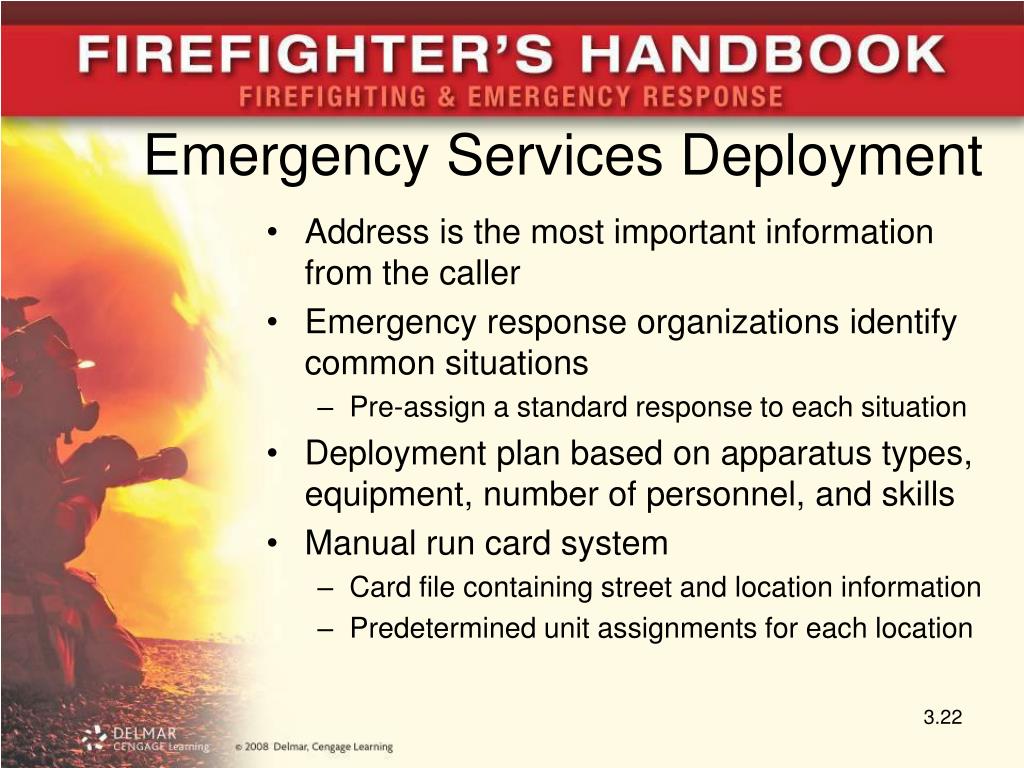 FIREFIGHTER'S HANDBOOK
FIREFIGHTING & EMERGENCY RESPONSE

Emergency Services Deployment

• Address is the most important information from the caller
• Emergency response organizations identify common situations
– Pre-assign a standard response to each situation
• Deployment plan based on apparatus types, equipment, number of personnel, and skills
• Manual run card system
– Card file containing street and location information
– Predetermined unit assignments for each location

3.22

DELMAR CENGAGE Learning © 2008 Delmar, Cengage Learning